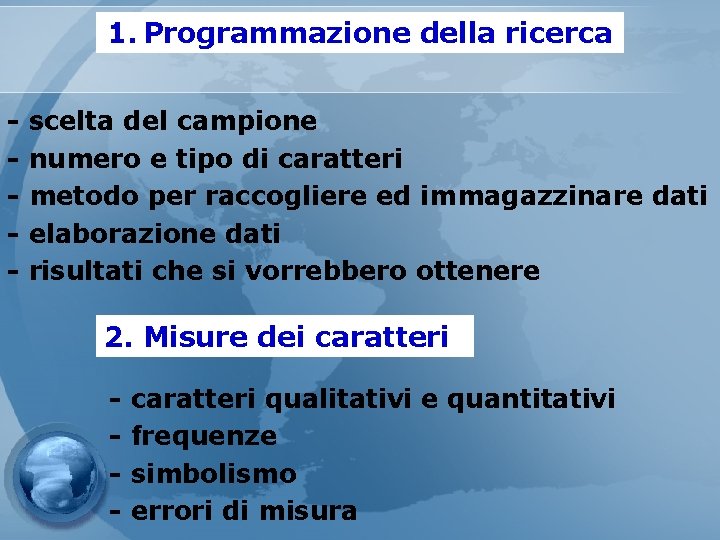 1. Programmazione della ricerca

- scelta del campione
- numero e tipo di caratteri
- metodo per raccogliere ed immagazzinare dati
- elaborazione dati
- risultati che si vorrebbero ottenere

2. Misure dei caratteri

- caratteri qualitativi e quantitativi
- frequenze
- simbolismo
- errori di misura